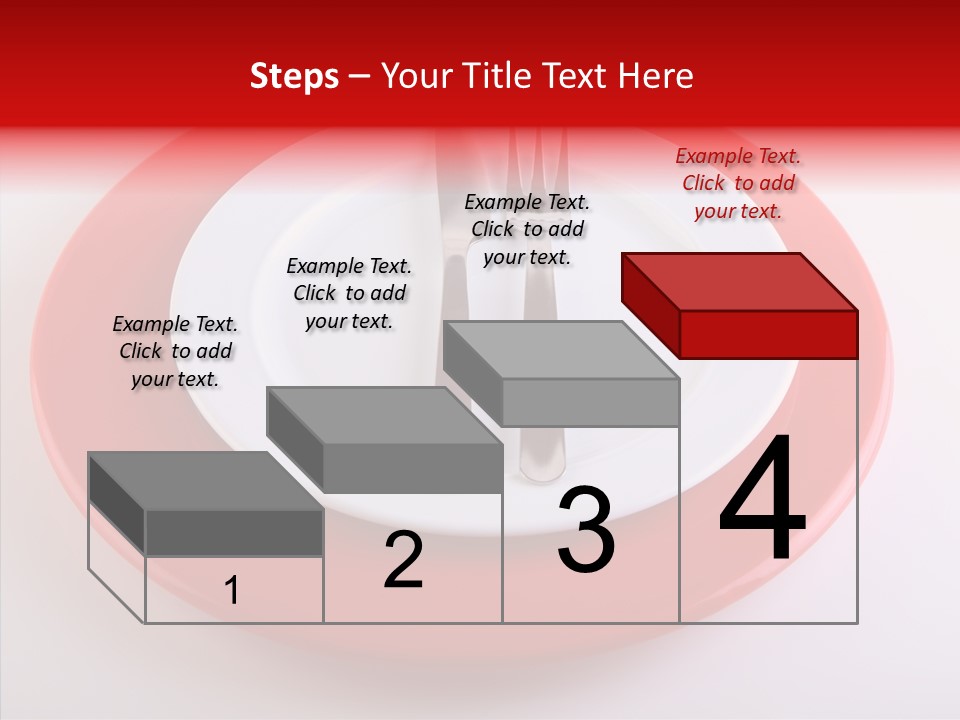 Steps – Your Title Text Here

Example Text. Click to add your text.

Example Text. Click to add your text.

Example Text. Click to add your text.

Example Text. Click to add your text.

1

2

3

4